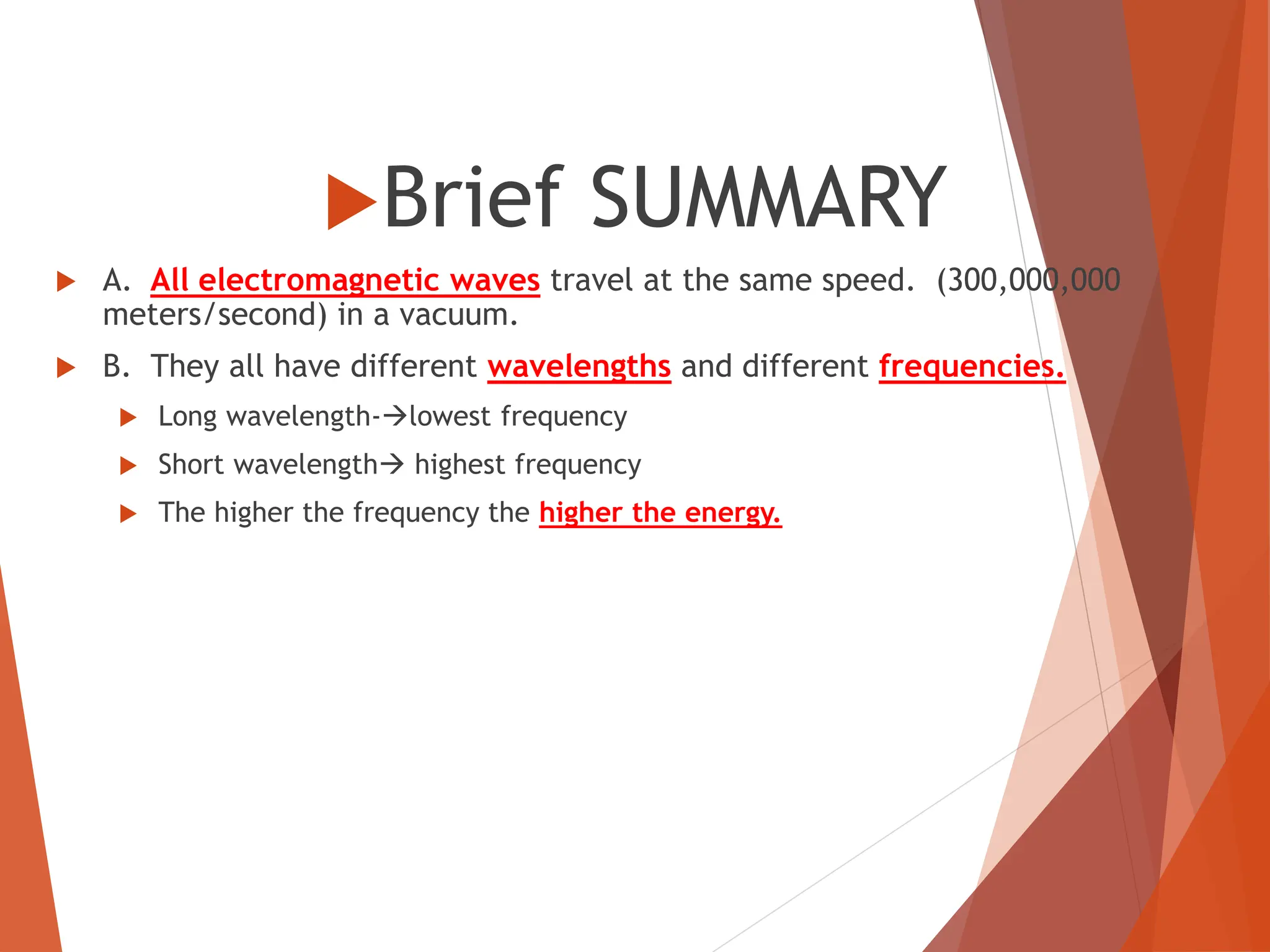 Brief SUMMARY

A. All electromagnetic waves travel at the same speed. (300,000,000 meters/second) in a vacuum.

B. They all have different wavelengths and different frequencies.

Long wavelength-→lowest frequency

Short wavelength→ highest frequency

The higher the frequency the higher the energy.